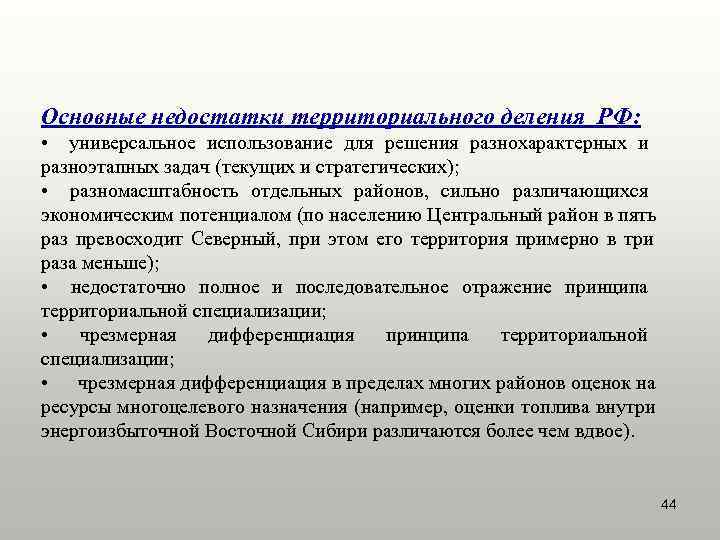 Основные недостатки территориального деления РФ:

• универсальное использование для решения разнохарактерных и разноэтапных задач (текущих и стратегических);

• разномасштабность отдельных районов, сильно различающихся экономическим потенциалом (по населению Центральный район в пять раз превосходит Северный, при этом его территория примерно в три раза меньше);

• недостаточно полное и последовательное отражение принципа территориальной специализации;

• чрезмерная дифференциация принципа территориальной специализации;

• чрезмерная дифференциация в пределах многих районов оценок на ресурсы многоцелевого назначения (например, оценки топлива внутри энергоизбыточной Восточной Сибири различаются более чем вдвое).

44